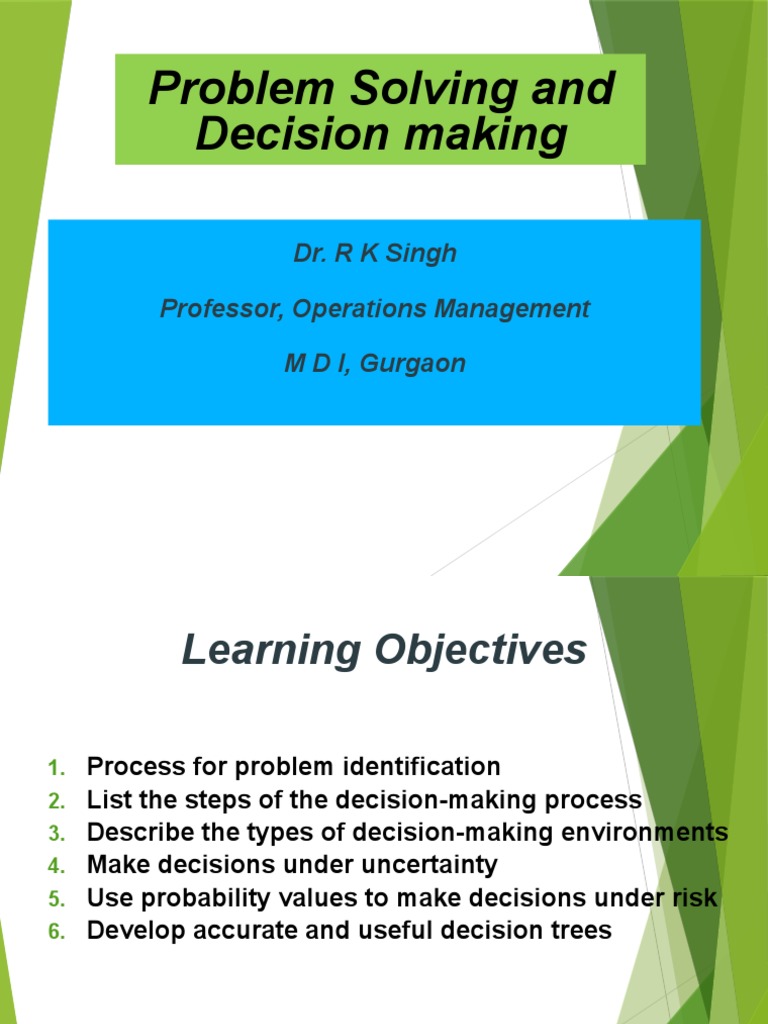 Problem Solving and Decision making

Dr. R K Singh

Professor, Operations Management

M D I, Gurgaon

Learning Objectives

1. Process for problem identification
2. List the steps of the decision-making process
3. Describe the types of decision-making environments
4. Make decisions under uncertainty
5. Use probability values to make decisions under risk
6. Develop accurate and useful decision trees